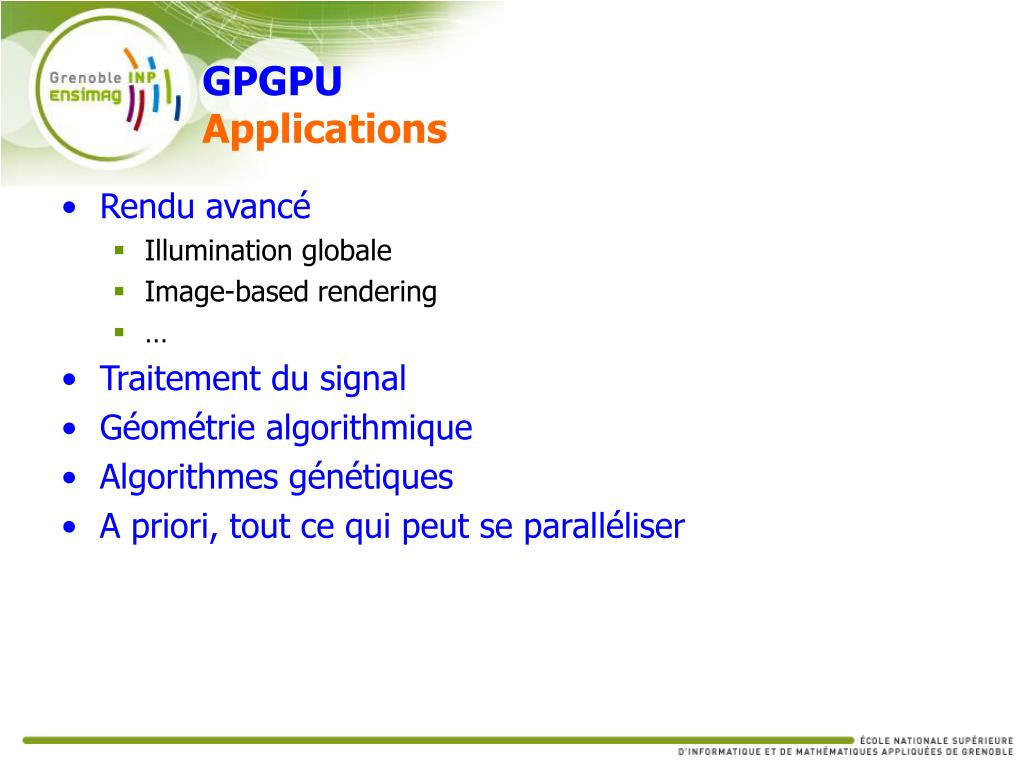 Grenoble INP
ensimag

GPGPU
Applications

• Rendu avancé
 ▪ Illumination globale
 ▪ Image-based rendering
 ▪ …
• Traitement du signal
• Géométrie algorithmique
• Algorithmes génétiques
• A priori, tout ce qui peut se paralléliser

ÉCOLE NATIONALE SUPÉRIEURE
D'INFORMATIQUE ET DE MATHÉMATIQUES APPLIQUÉES DE GRENOBLE